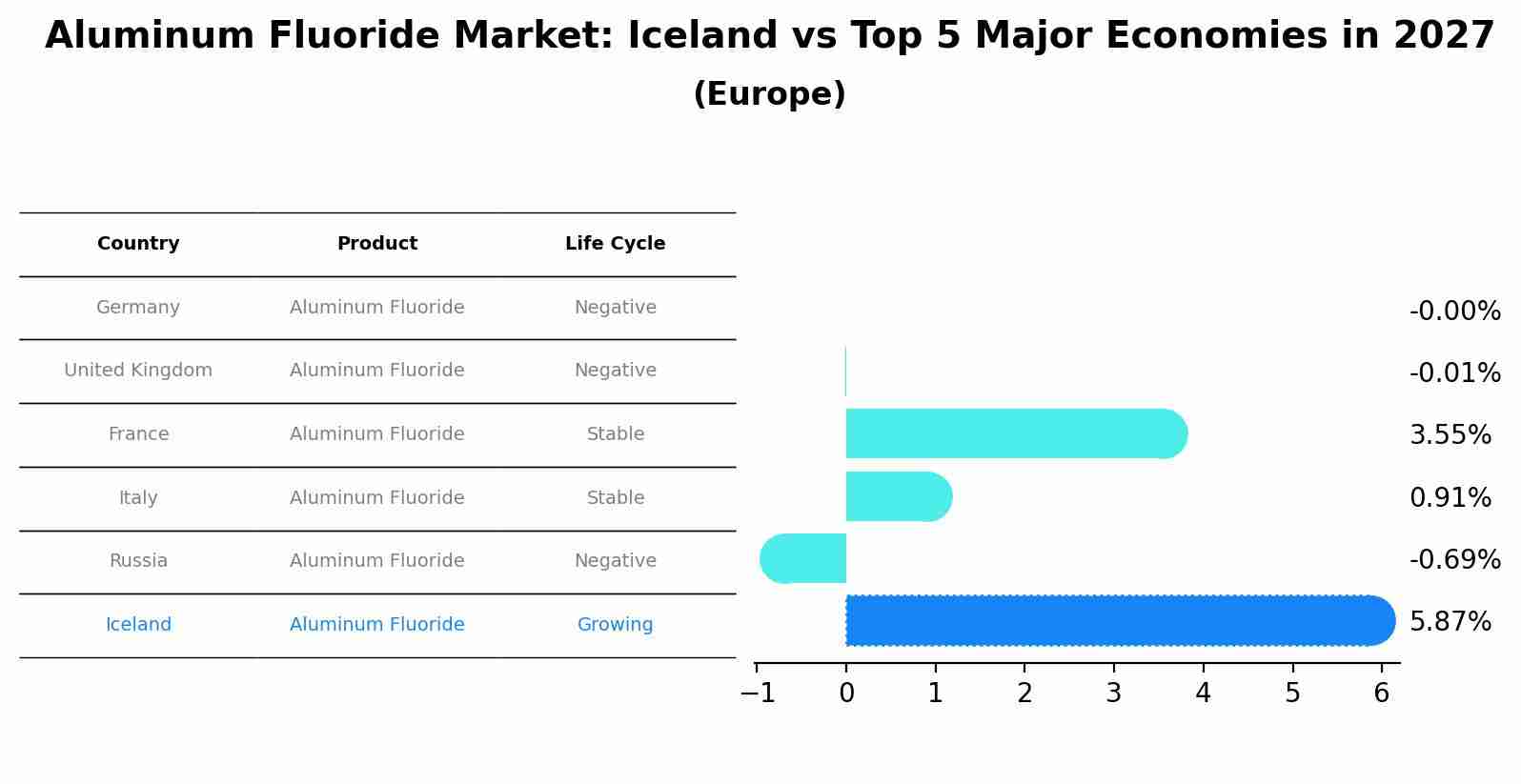 Aluminum Fluoride Market: Iceland vs Top 5 Major Economies in 2027

(Europe)

| Country | Product | Life Cycle |
|---|---|---|
| Germany | Aluminum Fluoride | Negative |
| United Kingdom | Aluminum Fluoride | Negative |
| France | Aluminum Fluoride | Stable |
| Italy | Aluminum Fluoride | Stable |
| Russia | Aluminum Fluoride | Negative |
| Iceland | Aluminum Fluoride | Growing |

-0.00%
-0.01%
3.55%
0.91%
-0.69%
5.87%

−1 0 1 2 3 4 5 6